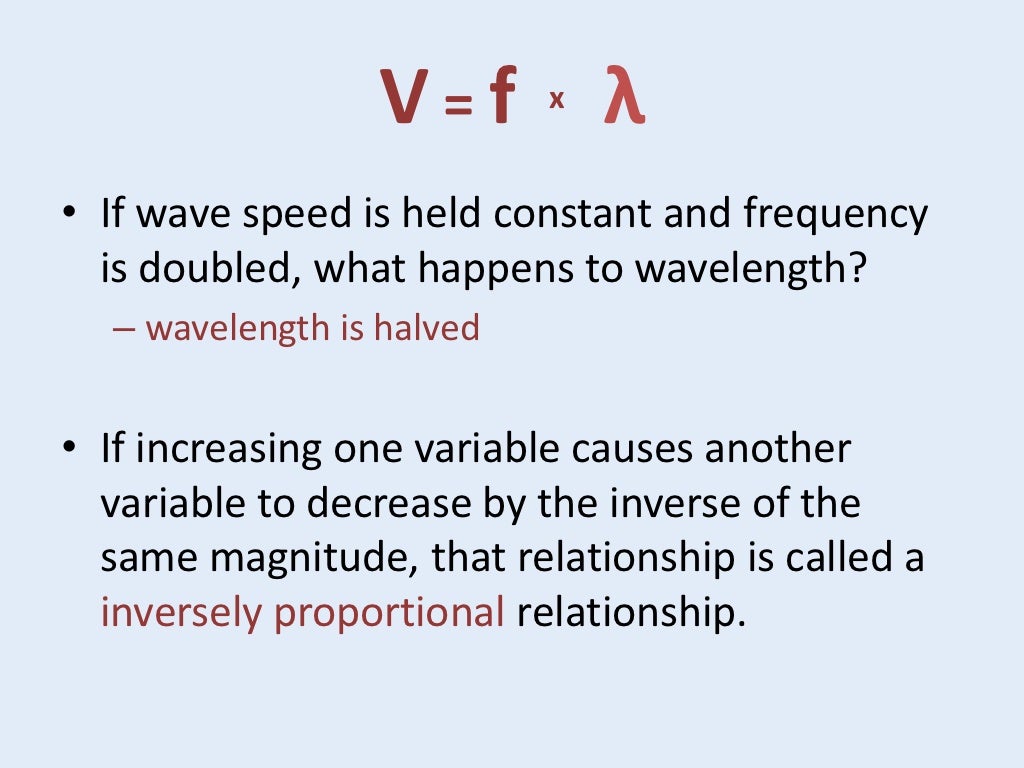 $V = f \times \lambda$

• If wave speed is held constant and frequency is doubled, what happens to wavelength?
– wavelength is halved

• If increasing one variable causes another variable to decrease by the inverse of the same magnitude, that relationship is called a inversely proportional relationship.